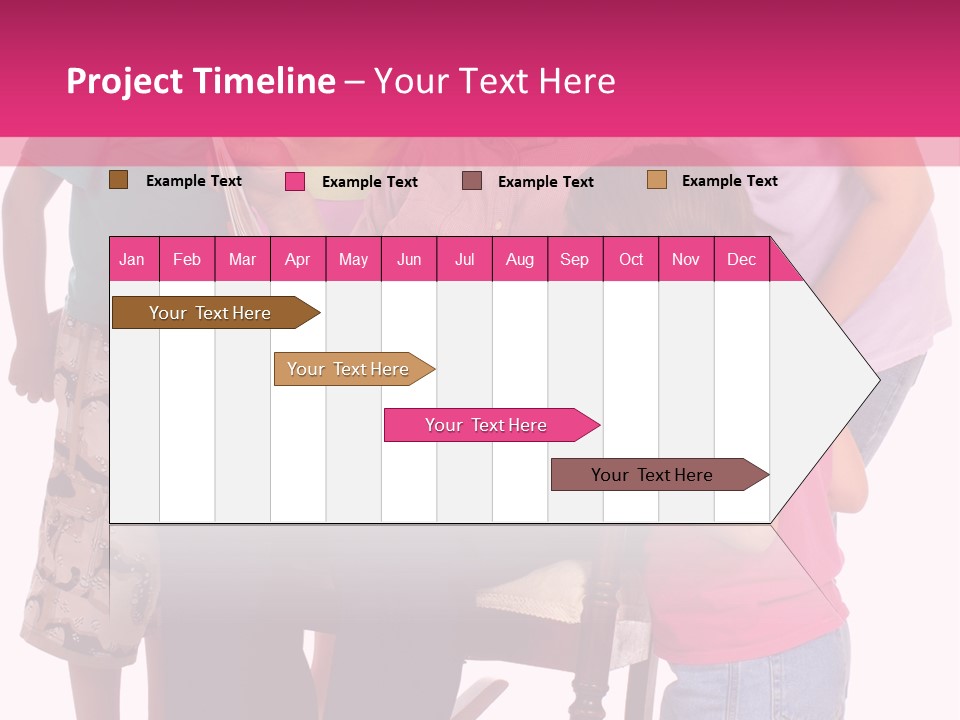 Project Timeline – Your Text Here

Example Text Example Text Example Text Example Text

| Jan | Feb | Mar | Apr | May | Jun | Jul | Aug | Sep | Oct | Nov | Dec |
|---|---|---|---|---|---|---|---|---|---|---|---|

Your Text Here

Your Text Here

Your Text Here

Your Text Here